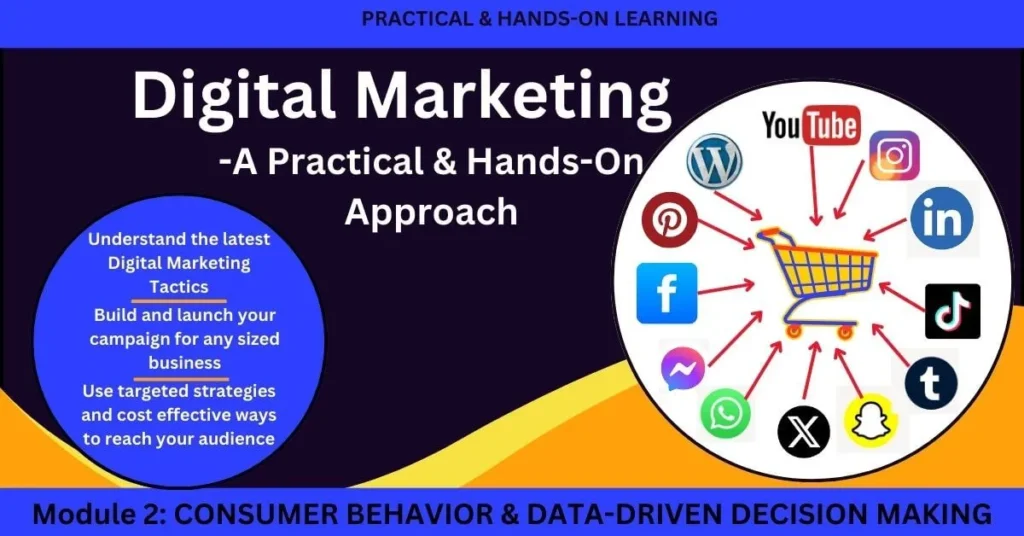 PRACTICAL & HANDS-ON LEARNING

Digital Marketing

-A Practical & Hands-On Approach

Understand the latest Digital Marketing Tactics

Build and launch your campaign for any sized business

Use targeted strategies and cost effective ways to reach your audience

YouTube

in

f

t

Module 2: CONSUMER BEHAVIOR & DATA-DRIVEN DECISION MAKING